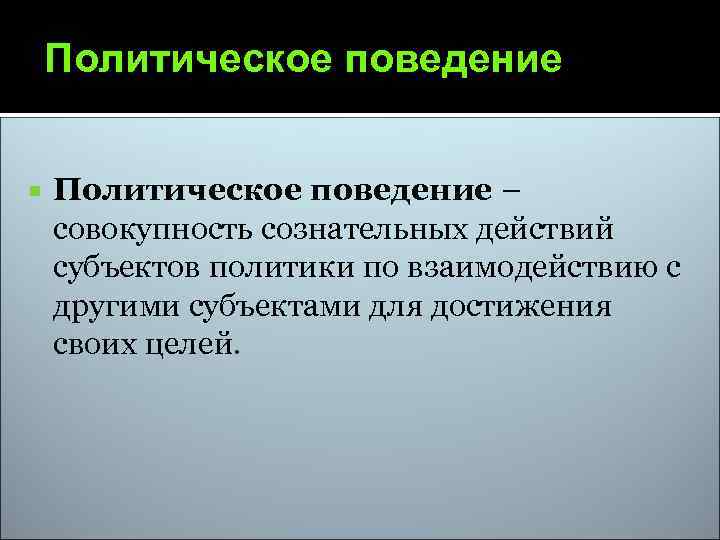 Политическое поведение

Политическое поведение – совокупность сознательных действий субъектов политики по взаимодействию с другими субъектами для достижения своих целей.